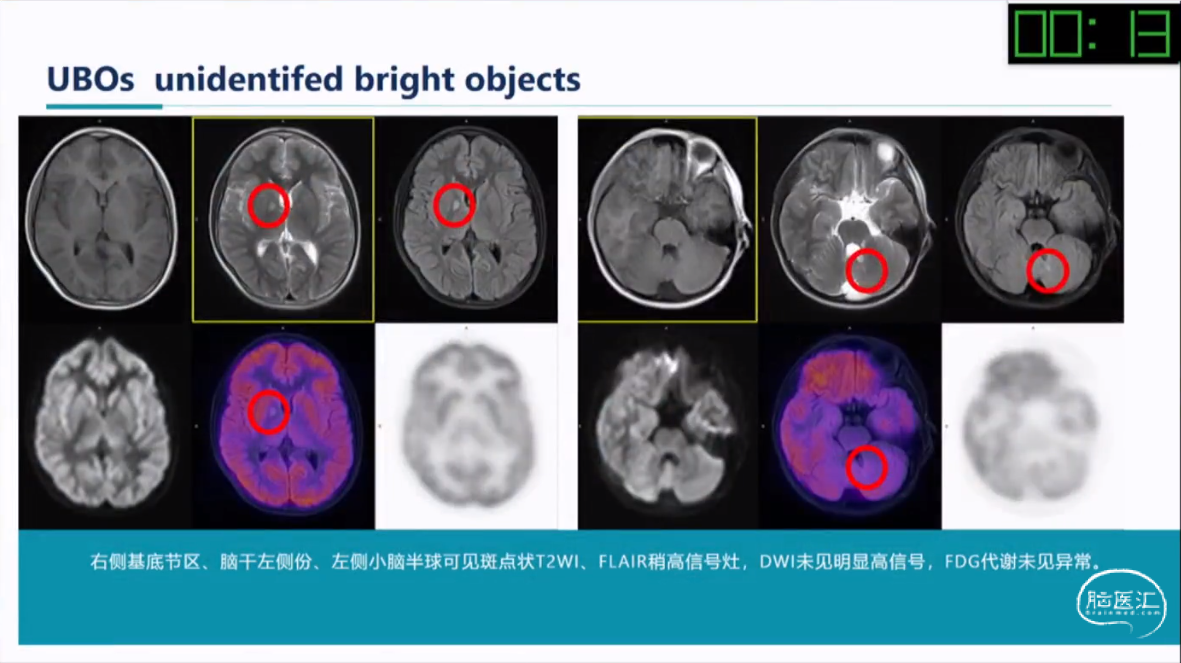 00:13

UBOs unidentifed bright objects

右侧基底节区、脑干左侧份、左侧小脑半球可见斑点状T2WI、FLAIR稍高信号灶，DWI未见明显高信号，FDG代谢未见异常。

脑医汇
Brainmed.com